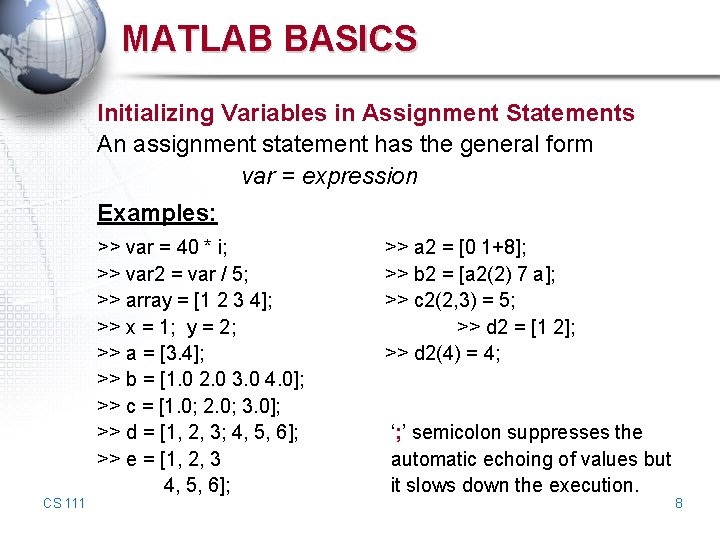 MATLAB BASICS

Initializing Variables in Assignment Statements
An assignment statement has the general form
var = expression

Examples:
>> var = 40 * i;
>> var2 = var / 5;
>> array = [1 2 3 4];
>> x = 1;  y = 2;
>> a = [3.4];
>> b = [1.0 2.0 3.0 4.0];
>> c = [1.0; 2.0; 3.0];
>> d = [1, 2, 3; 4, 5, 6];
>> e = [1, 2, 3
4, 5, 6];

>> a2 = [0 1+8];
>> b2 = [a2(2) 7 a];
>> c2(2,3) = 5;
>> d2 = [1 2];
>> d2(4) = 4;

';' semicolon suppresses the automatic echoing of values but it slows down the execution.

CS 111

8